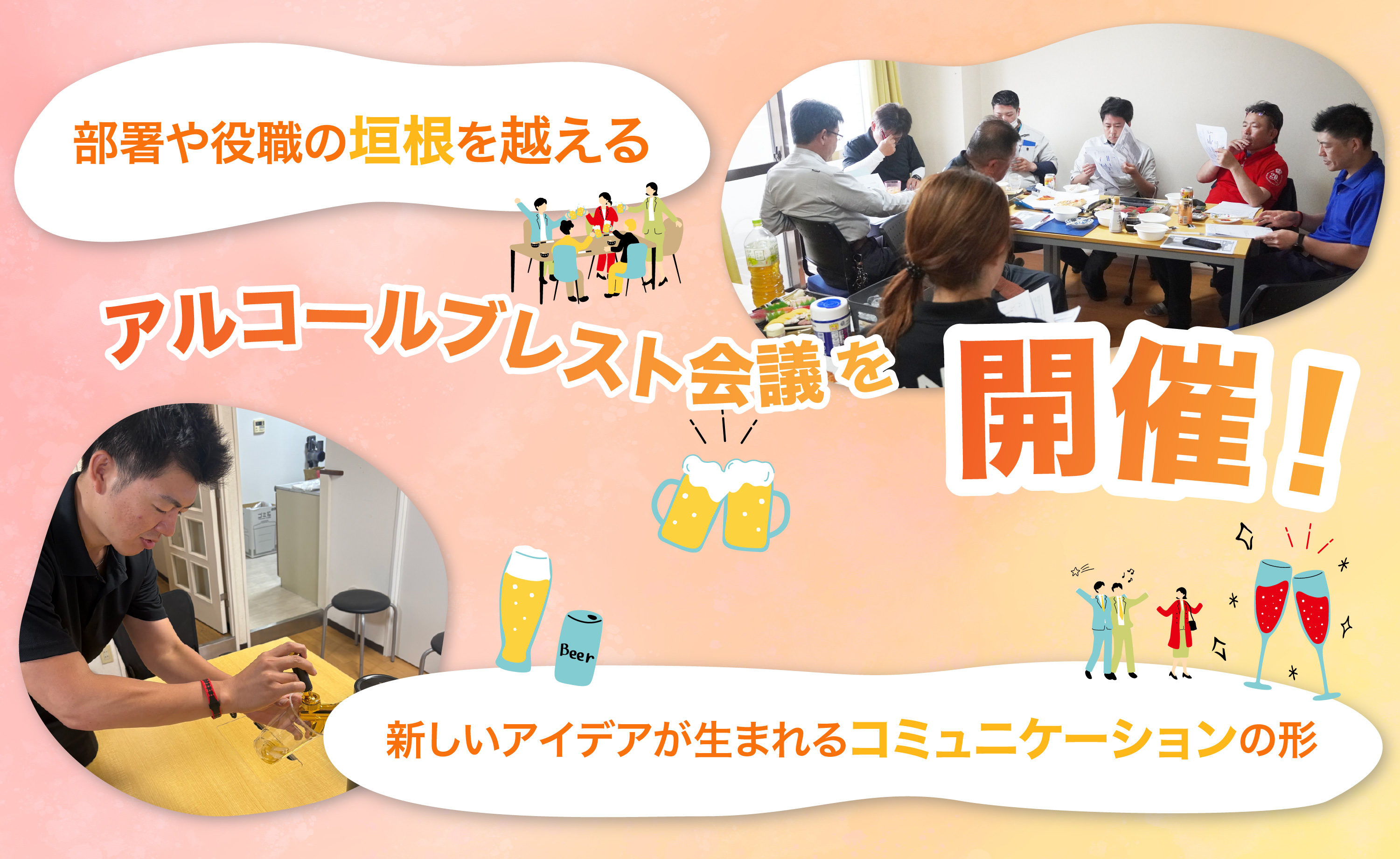 部署や役職の垣根を越える

アルコールブレスト会議を

開催！

Beer

新しいアイデアが生まれるコミュニケーションの形